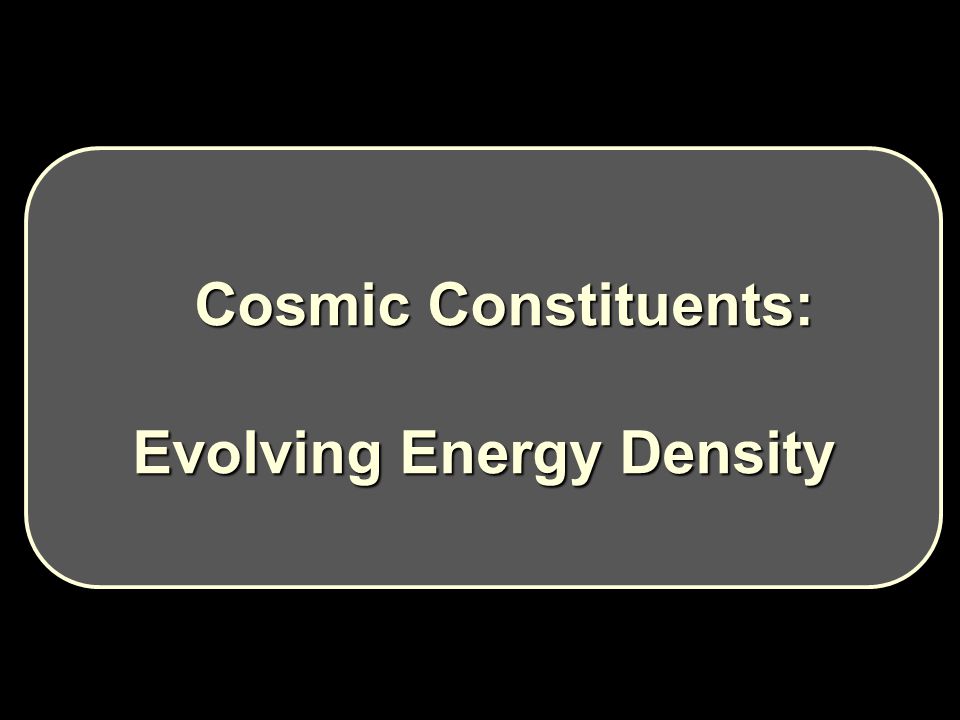 Cosmic Constituents:

Evolving Energy Density